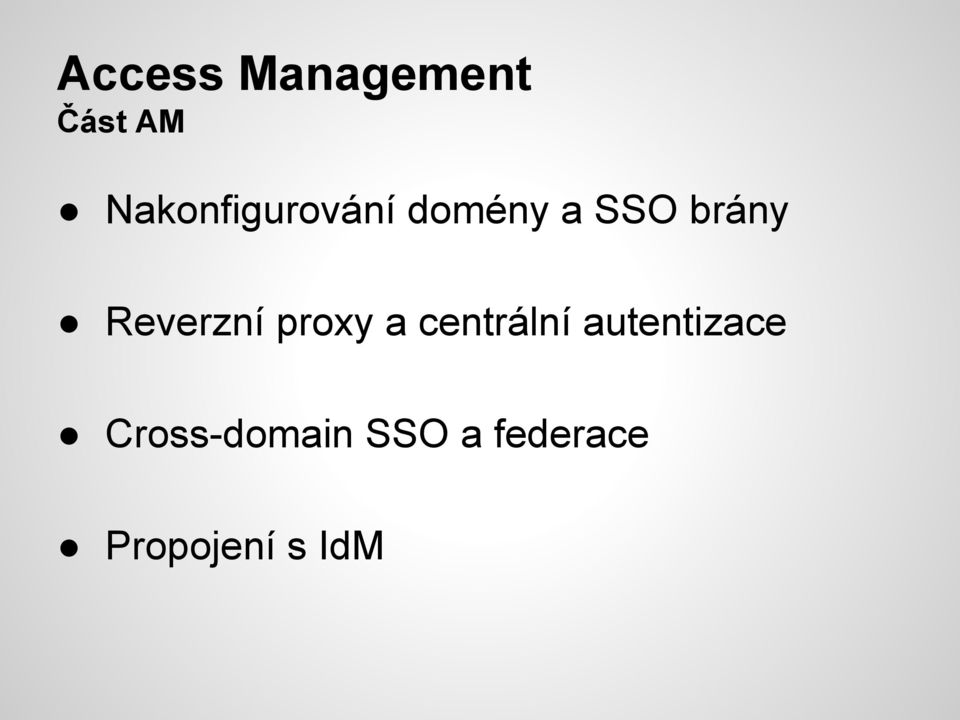 Access Management
Část AM

● Nakonfigurování domény a SSO brány

● Reverzní proxy a centrální autentizace

● Cross-domain SSO a federace

● Propojení s IdM